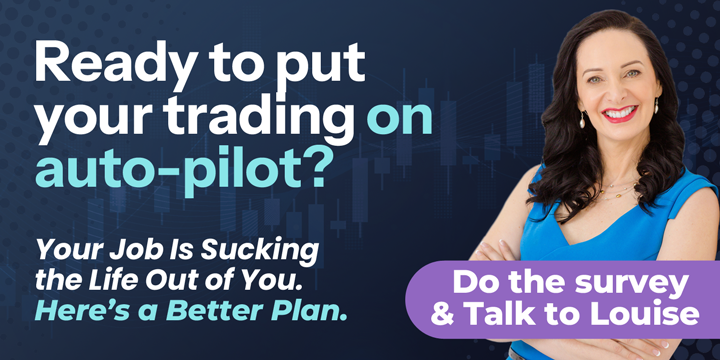 Ready to put your trading on auto-pilot?

Your Job Is Sucking the Life Out of You. Here's a Better Plan.

Do the survey & Talk to Louise